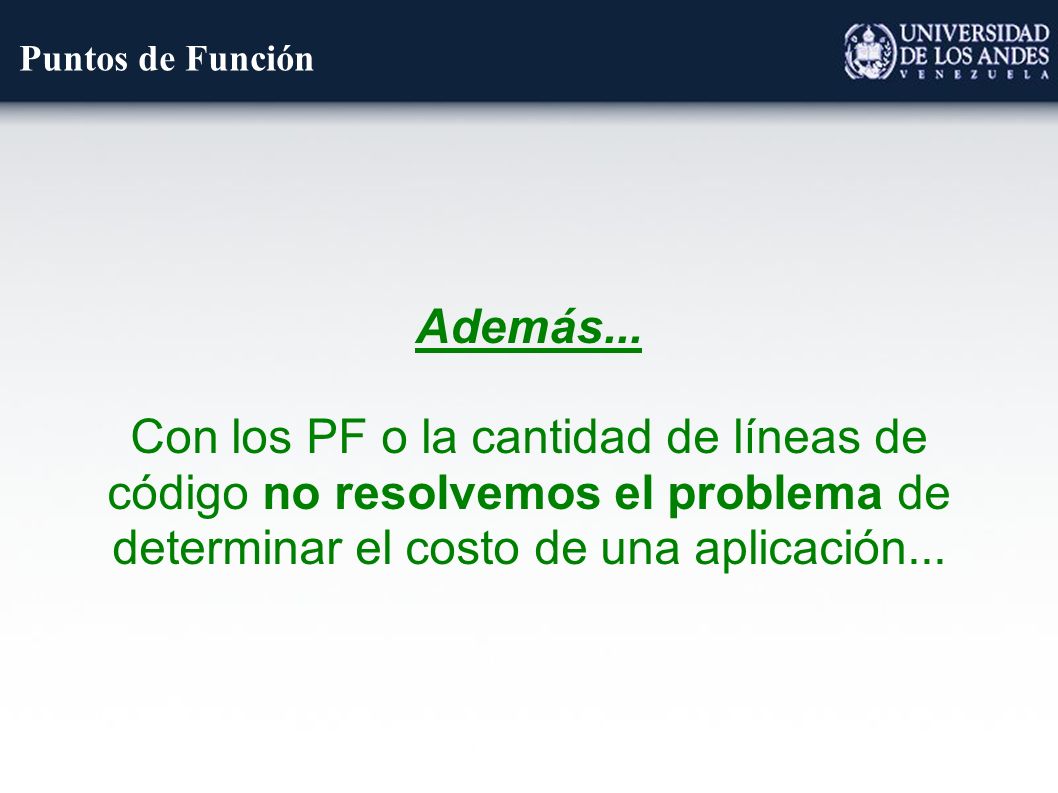 Puntos de Función

UNIVERSIDAD DE LOS ANDES VENEZUELA

Además...

Con los PF o la cantidad de líneas de código no resolvemos el problema de determinar el costo de una aplicación...